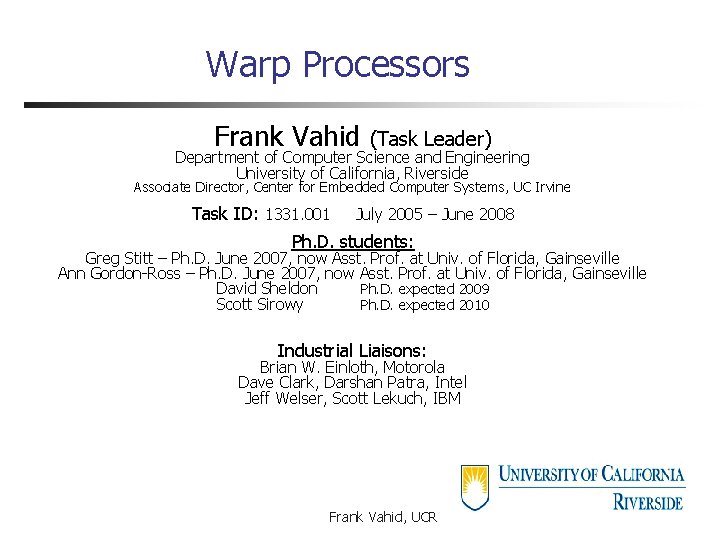 Warp Processors

Frank Vahid (Task Leader)
Department of Computer Science and Engineering
University of California, Riverside
Associate Director, Center for Embedded Computer Systems, UC Irvine

Task ID: 1331.001 July 2005 – June 2008

Ph.D. students:
Greg Stitt – Ph.D. June 2007, now Asst. Prof. at Univ. of Florida, Gainseville
Ann Gordon-Ross – Ph.D. June 2007, now Asst. Prof. at Univ. of Florida, Gainseville
David Sheldon Ph.D. expected 2009
Scott Sirowy Ph.D. expected 2010

Industrial Liaisons:
Brian W. Einloth, Motorola
Dave Clark, Darshan Patra, Intel
Jeff Welser, Scott Lekuch, IBM

UNIVERSITY OF CALIFORNIA
RIVERSIDE

Frank Vahid, UCR